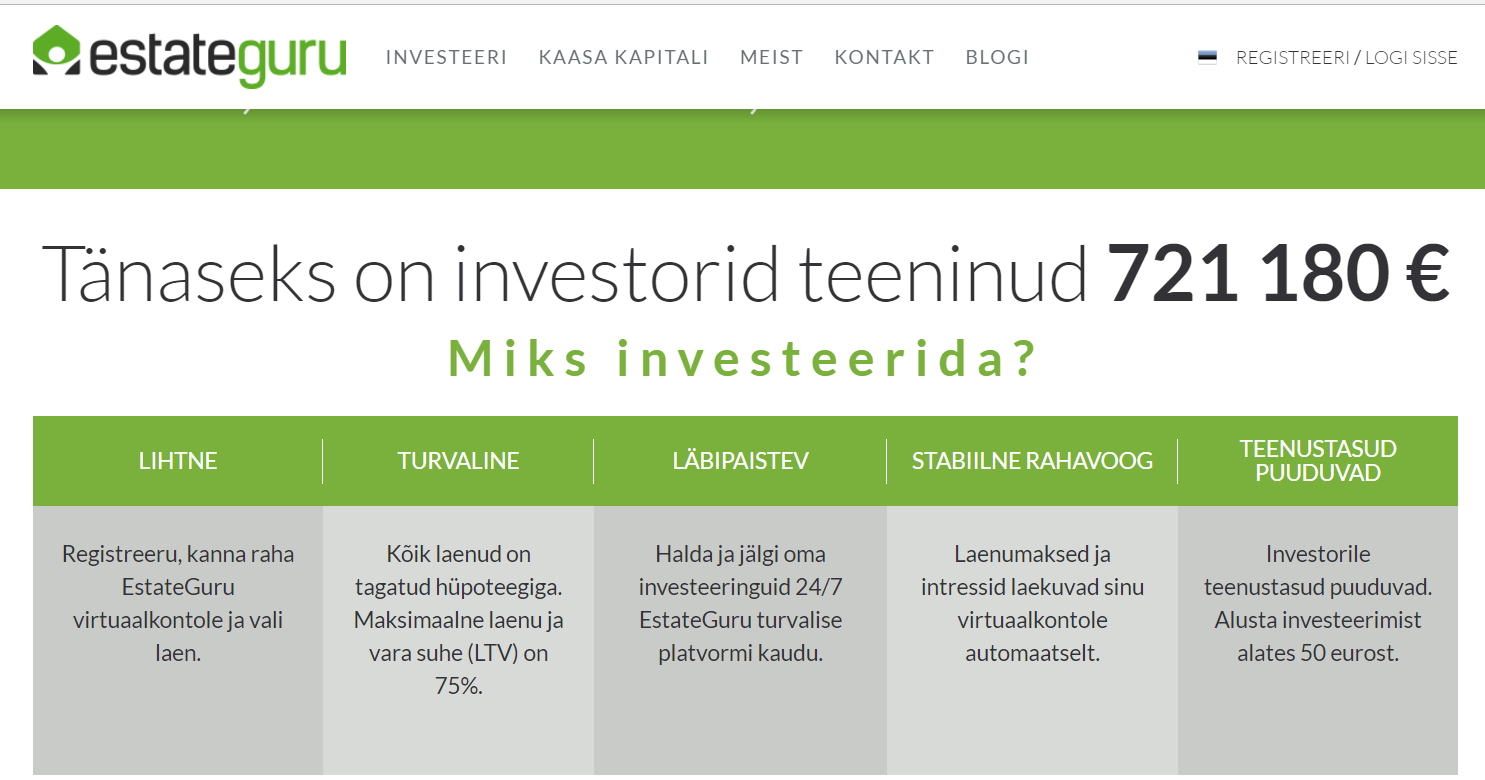 estateguru

INVESTEERI KAASA KAPITALI MEIST KONTAKT BLOGI

REGISTREERI / LOGI SISSE

Tänaseks on investorid teeninud 721 180 €

Miks investeerida?

| LIHTNE | TURVALINE | LÄBIPAISTEV | STABIILNE RAHAVOOG | TEENUSTASUD PUUDUVAD |
|---|---|---|---|---|
| Registreeru, kanna raha EstateGuru virtuaalkontole ja vali laen. | Kõik laenud on tagatud hüpoteegiga. Maksimaalne laenu ja vara suhe (LTV) on 75%. | Halda ja jälgi oma investeeringuid 24/7 EstateGuru turvalise platvormi kaudu. | Laenumaksed ja intressid laekuvad sinu virtuaalkontole automaatselt. | Investorile teenustasud puuduvad. Alusta investeerimist alates 50 eurost. |